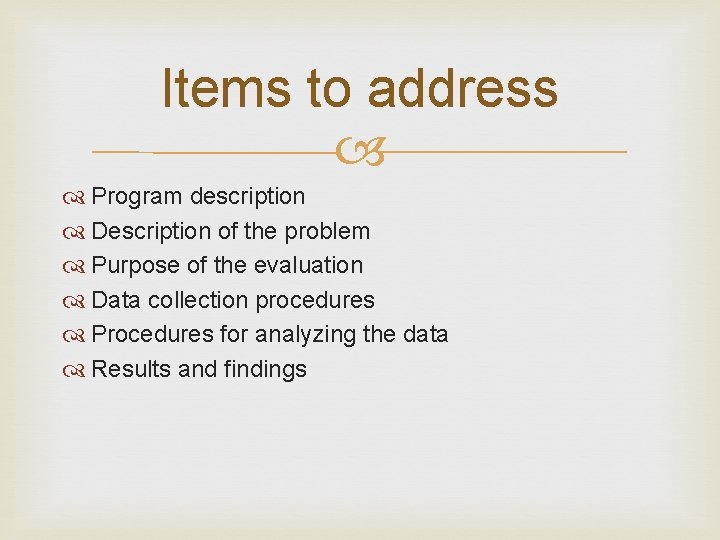 Items to address

Program description
Description of the problem
Purpose of the evaluation
Data collection procedures
Procedures for analyzing the data
Results and findings